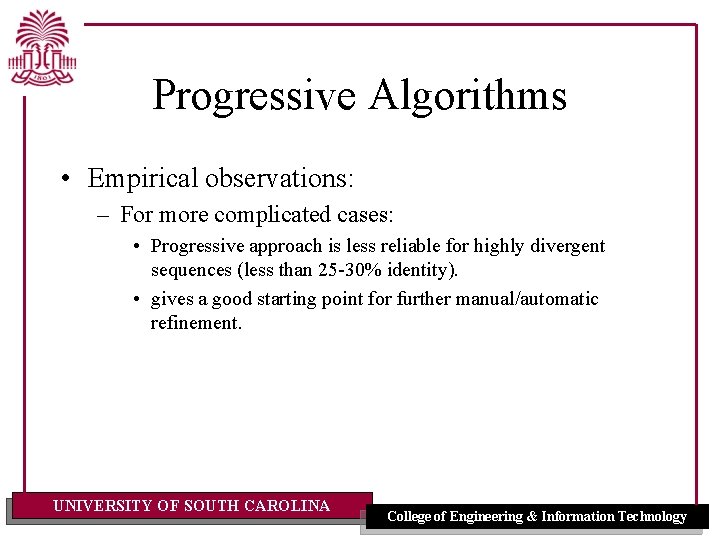 1801

Progressive Algorithms

• Empirical observations:
– For more complicated cases:
• Progressive approach is less reliable for highly divergent sequences (less than 25-30% identity).
• gives a good starting point for further manual/automatic refinement.

UNIVERSITY OF SOUTH CAROLINA

College of Engineering & Information Technology